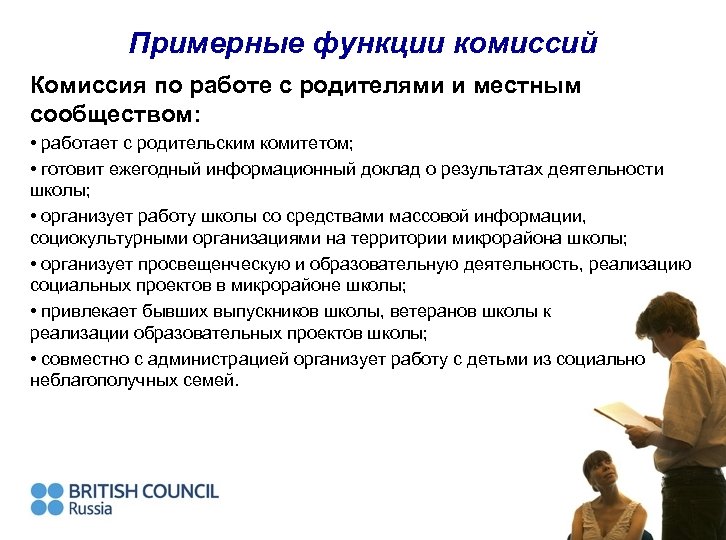 Примерные функции комиссий

Комиссия по работе с родителями и местным сообществом:

• работает с родительским комитетом;

• готовит ежегодный информационный доклад о результатах деятельности школы;

• организует работу школы со средствами массовой информации, социокультурными организациями на территории микрорайона школы;

• организует просвещенческую и образовательную деятельность, реализацию социальных проектов в микрорайоне школы;

• привлекает бывших выпускников школы, ветеранов школы к реализации образовательных проектов школы;

• совместно с администрацией организует работу с детьми из социально неблагополучных семей.

BRITISH COUNCIL
Russia